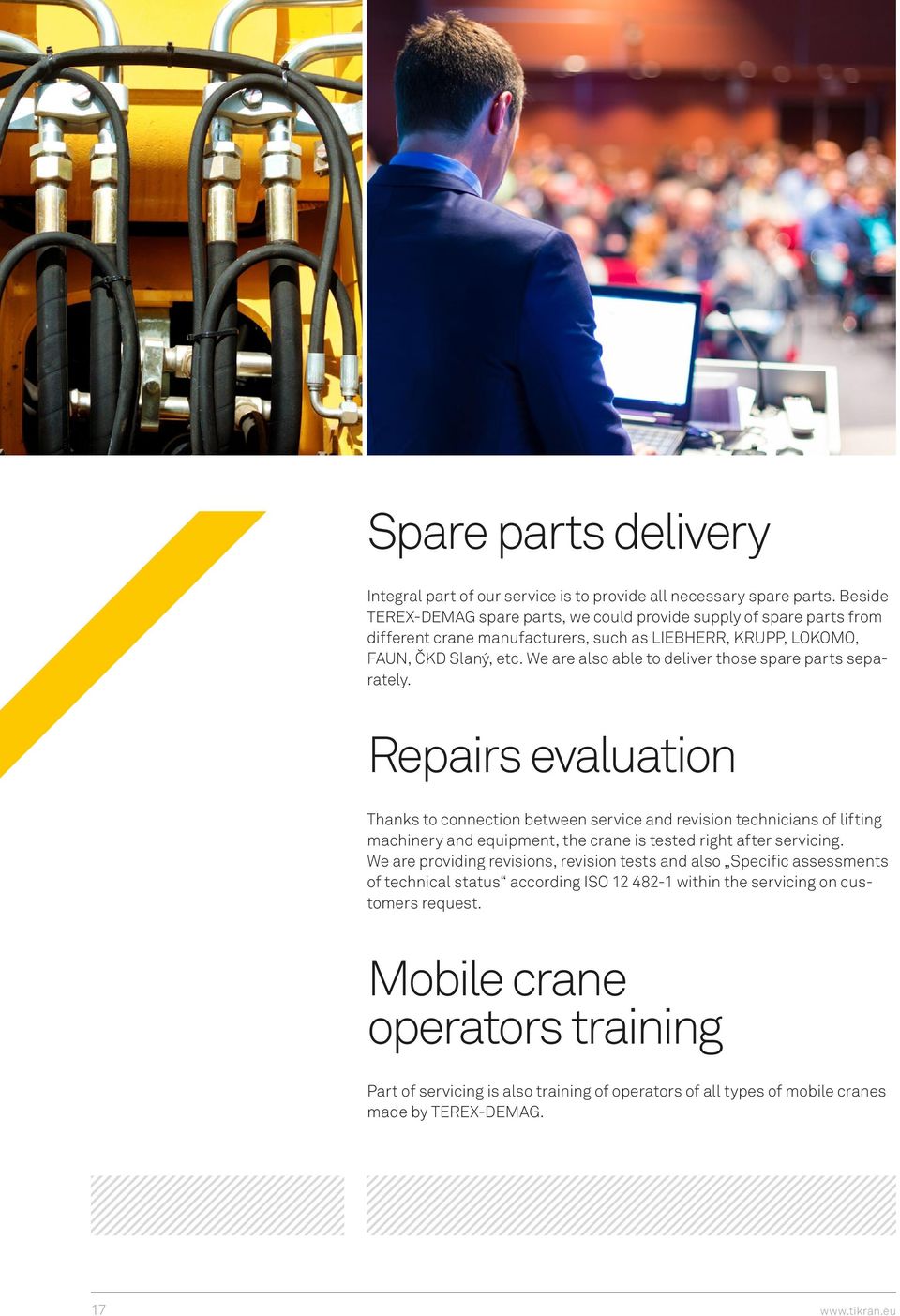 Spare parts delivery

Integral part of our service is to provide all necessary spare parts. Beside TEREX-DEMAG spare parts, we could provide supply of spare parts from different crane manufacturers, such as LIEBHERR, KRUPP, LOKOMO, FAUN, ČKD Slaný, etc. We are also able to deliver those spare parts separately.

Repairs evaluation

Thanks to connection between service and revision technicians of lifting machinery and equipment, the crane is tested right after servicing. We are providing revisions, revision tests and also „Specific assessments of technical status“ according ISO 12 482-1 within the servicing on customers request.

Mobile crane operators training

Part of servicing is also training of operators of all types of mobile cranes made by TEREX-DEMAG.

17

www.tikran.eu